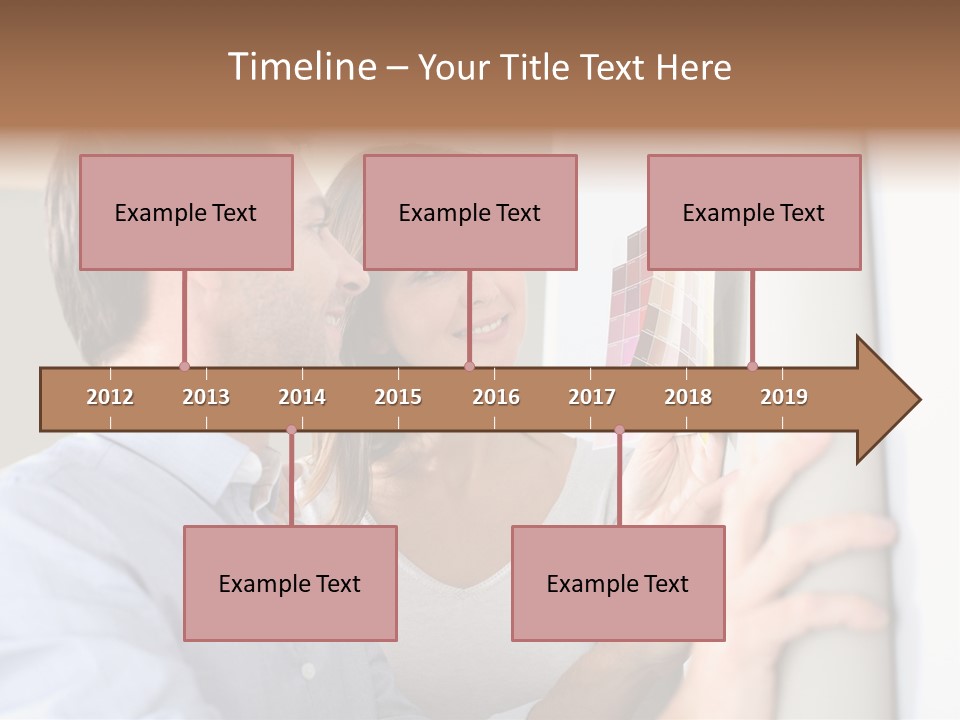 Timeline – Your Title Text Here

Example Text

Example Text

Example Text

2012 2013 2014 2015 2016 2017 2018 2019

Example Text

Example Text